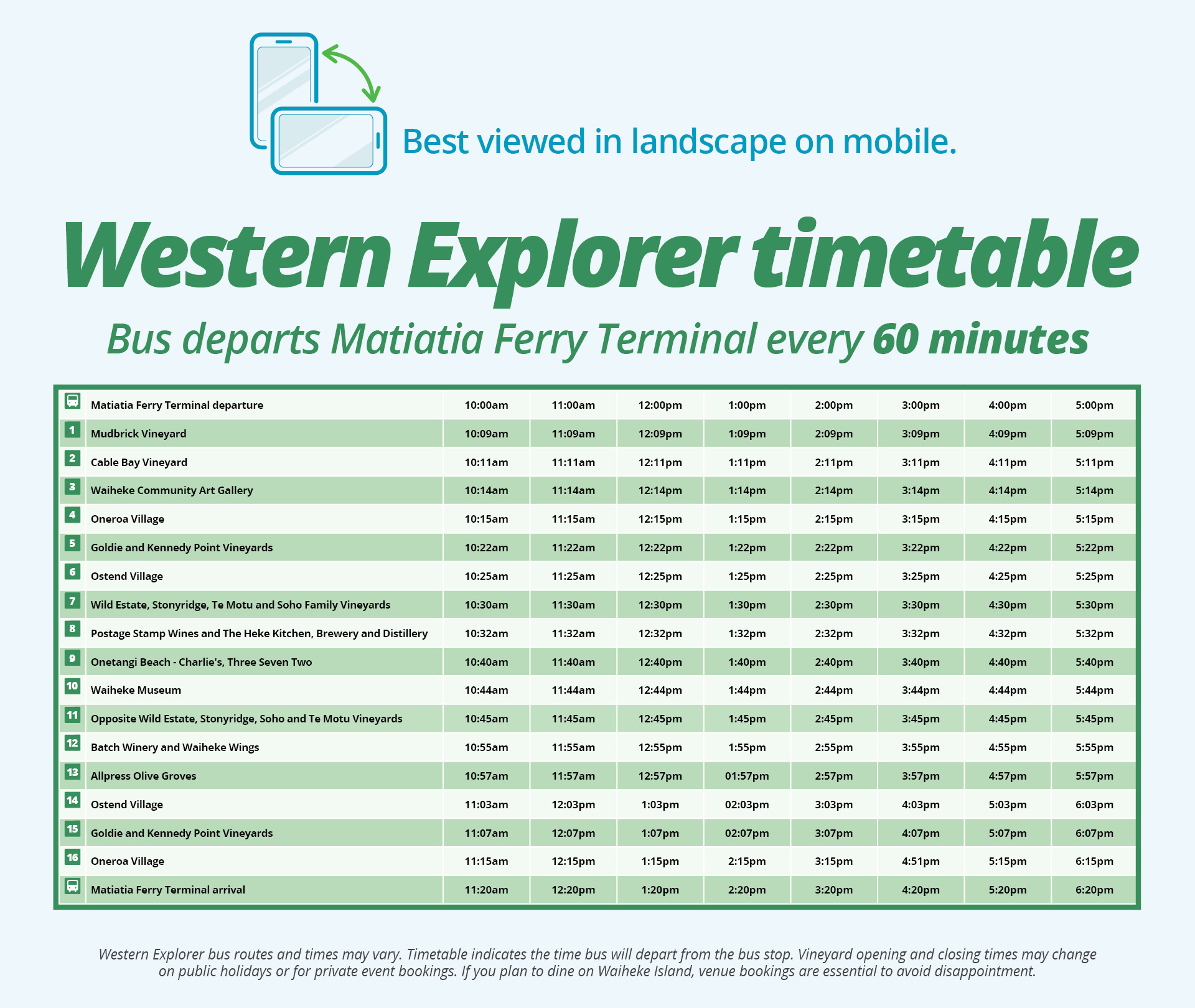 Best viewed in landscape on mobile.

Western Explorer timetable

Bus departs Matiatia Ferry Terminal every 60 minutes

| | | | | | | | | | |
|---|---|---|---|---|---|---|---|---|---|
| | Matiatia Ferry Terminal departure | 10:00am | 11:00am | 12:00pm | 1:00pm | 2:00pm | 3:00pm | 4:00pm | 5:00pm |
| 1 | Mudbrick Vineyard | 10:09am | 11:09am | 12:09pm | 1:09pm | 2:09pm | 3:09pm | 4:09pm | 5:09pm |
| 2 | Cable Bay Vineyard | 10:11am | 11:11am | 12:11pm | 1:11pm | 2:11pm | 3:11pm | 4:11pm | 5:11pm |
| 3 | Waiheke Community Art Gallery | 10:14am | 11:14am | 12:14pm | 1:14pm | 2:14pm | 3:14pm | 4:14pm | 5:14pm |
| 4 | Oneroa Village | 10:15am | 11:15am | 12:15pm | 1:15pm | 2:15pm | 3:15pm | 4:15pm | 5:15pm |
| 5 | Goldie and Kennedy Point Vineyards | 10:22am | 11:22am | 12:22pm | 1:22pm | 2:22pm | 3:22pm | 4:22pm | 5:22pm |
| 6 | Ostend Village | 10:25am | 11:25am | 12:25pm | 1:25pm | 2:25pm | 3:25pm | 4:25pm | 5:25pm |
| 7 | Wild Estate, Stonyridge, Te Motu and Soho Family Vineyards | 10:30am | 11:30am | 12:30pm | 1:30pm | 2:30pm | 3:30pm | 4:30pm | 5:30pm |
| 8 | Postage Stamp Wines and The Heke Kitchen, Brewery and Distillery | 10:32am | 11:32am | 12:32pm | 1:32pm | 2:32pm | 3:32pm | 4:32pm | 5:32pm |
| 9 | Onetangi Beach - Charlie's, Three Seven Two | 10:40am | 11:40am | 12:40pm | 1:40pm | 2:40pm | 3:40pm | 4:40pm | 5:40pm |
| 10 | Waiheke Museum | 10:44am | 11:44am | 12:44pm | 1:44pm | 2:44pm | 3:44pm | 4:44pm | 5:44pm |
| 11 | Opposite Wild Estate, Stonyridge, Soho and Te Motu Vineyards | 10:45am | 11:45am | 12:45pm | 1:45pm | 2:45pm | 3:45pm | 4:45pm | 5:45pm |
| 12 | Batch Winery and Waiheke Wings | 10:55am | 11:55am | 12:55pm | 1:55pm | 2:55pm | 3:55pm | 4:55pm | 5:55pm |
| 13 | Allpress Olive Groves | 10:57am | 11:57am | 12:57pm | 01:57pm | 2:57pm | 3:57pm | 4:57pm | 5:57pm |
| 14 | Ostend Village | 11:03am | 12:03pm | 1:03pm | 02:03pm | 3:03pm | 4:03pm | 5:03pm | 6:03pm |
| 15 | Goldie and Kennedy Point Vineyards | 11:07am | 12:07pm | 1:07pm | 02:07pm | 3:07pm | 4:07pm | 5:07pm | 6:07pm |
| 16 | Oneroa Village | 11:15am | 12:15pm | 1:15pm | 2:15pm | 3:15pm | 4:51pm | 5:15pm | 6:15pm |
| | Matiatia Ferry Terminal arrival | 11:20am | 12:20pm | 1:20pm | 2:20pm | 3:20pm | 4:20pm | 5:20pm | 6:20pm |

Western Explorer bus routes and times may vary. Timetable indicates the time bus will depart from the bus stop. Vineyard opening and closing times may change on public holidays or for private event bookings. If you plan to dine on Waiheke Island, venue bookings are essential to avoid disappointment.